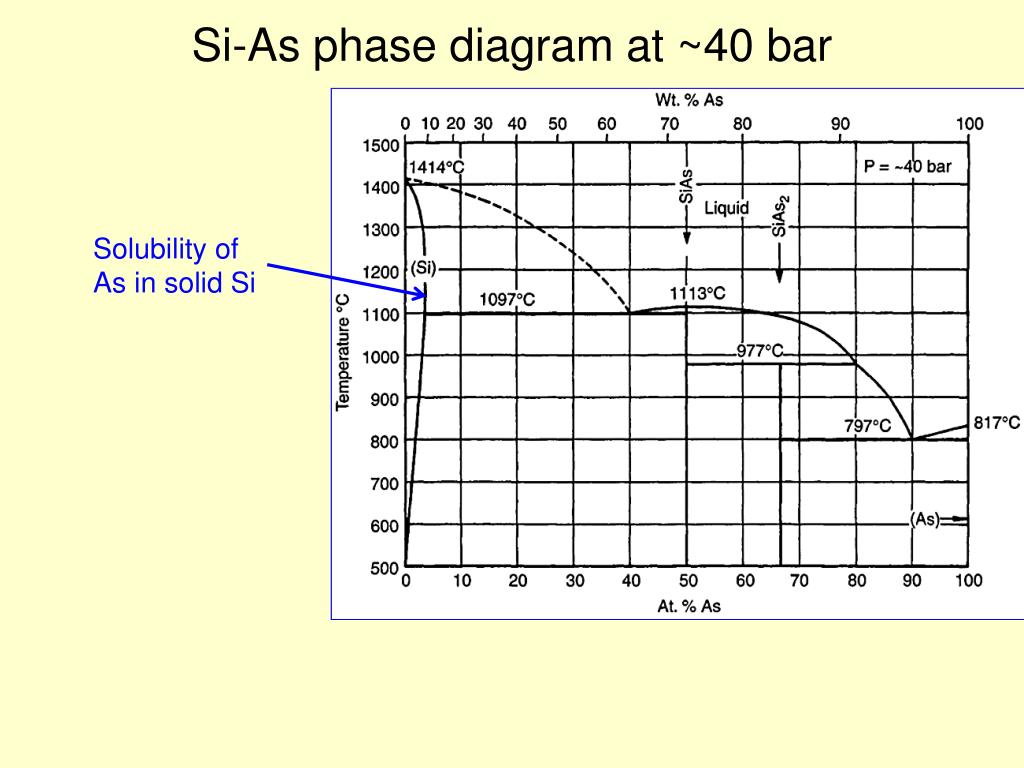 Si-As phase diagram at ~40 bar

Solubility of As in solid Si

Wt. % As

0 10 20 30 40 50 60 70 80 90 100

1500
1400
1300
1200
1100
1000
900
800
700
600
500

Temperature °C

1414°C

P = ~40 bar

SiAs

Liquid

$SiAs_2$

(Si)

1097°C

1113°C

977°C

797°C

817°C

(As)

0 10 20 30 40 50 60 70 80 90 100

At. % As